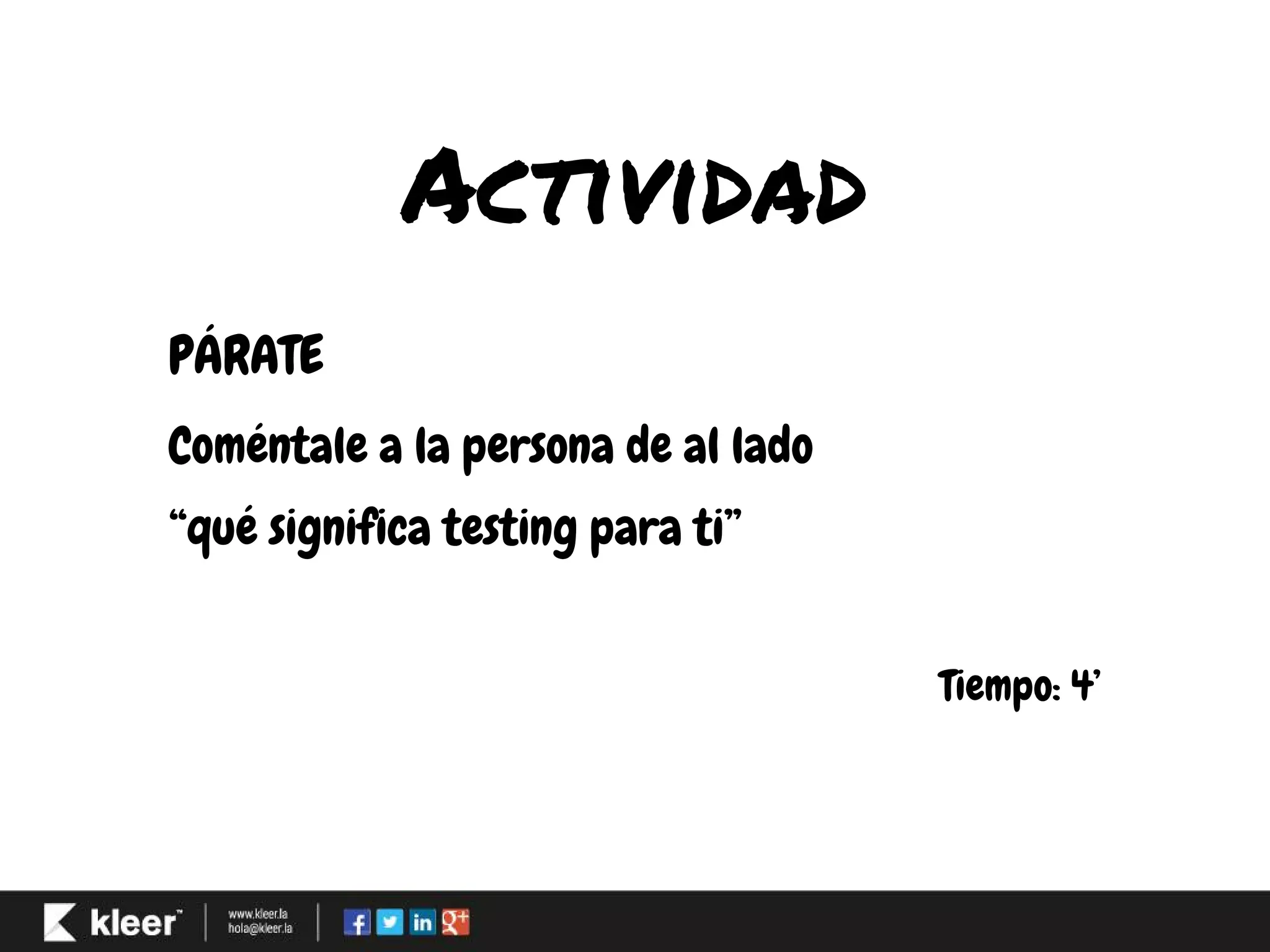 ACTIVIDAD

PÁRATE

Coméntale a la persona de al lado

“qué significa testing para ti”

Tiempo: 4’

kleer™

www.kleer.la
hola@kleer.la

f in g+